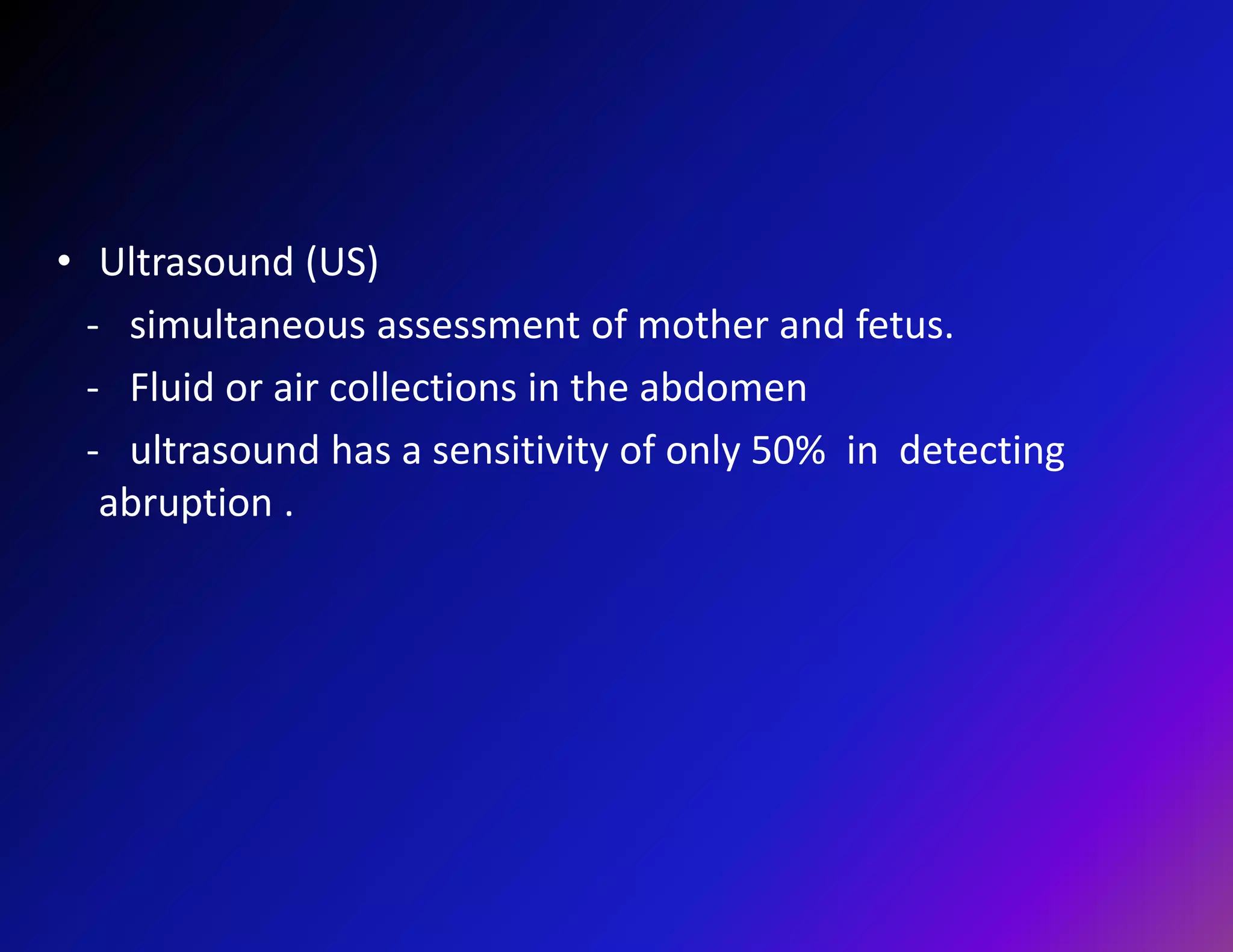 • Ultrasound (US)

- simultaneous assessment of mother and fetus.

- Fluid or air collections in the abdomen

- ultrasound has a sensitivity of only 50% in detecting abruption .